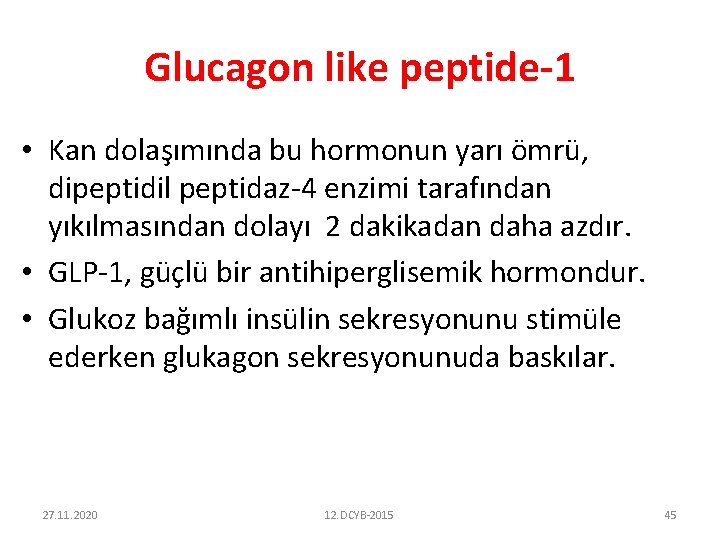 Glucagon like peptide-1

• Kan dolaşımında bu hormonun yarı ömrü, dipeptidil peptidaz-4 enzimi tarafından yıkılmasından dolayı 2 dakikadan daha azdır.
• GLP-1, güçlü bir antihiperglisemik hormondur.
• Glukoz bağımlı insülin sekresyonunu stimüle ederken glukagon sekresyonunuda baskılar.

27.11.2020

12.DCYB-2015

45